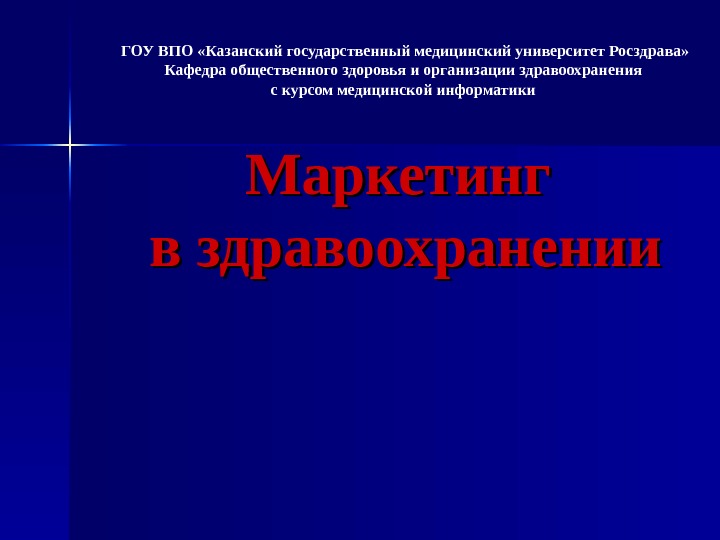 ГОУ ВПО «Казанский государственный медицинский университет Росздрава»
Кафедра общественного здоровья и организации здравоохранения
с курсом медицинской информатики

Маркетинг
в здравоохранении